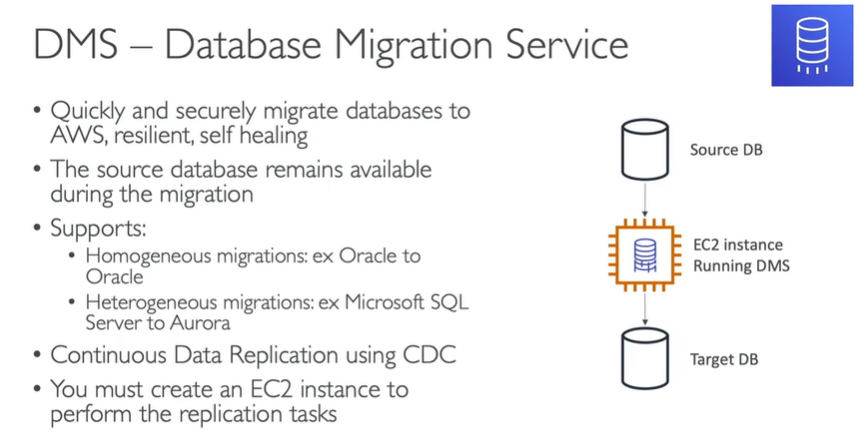 DMS – Database Migration Service

• Quickly and securely migrate databases to AWS, resilient, self healing
• The source database remains available during the migration
• Supports:
  • Homogeneous migrations: ex Oracle to Oracle
  • Heterogeneous migrations: ex Microsoft SQL Server to Aurora
• Continuous Data Replication using CDC
• You must create an EC2 instance to perform the replication tasks

Source DB

EC2 instance
Running DMS

Target DB